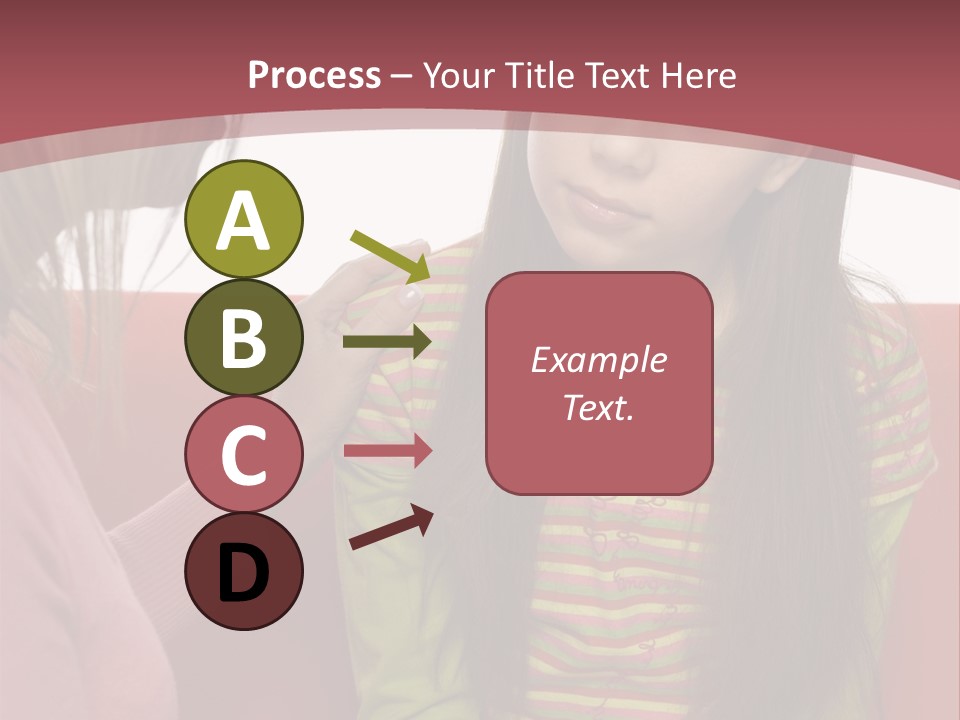 Process – Your Title Text Here

A

B

C

D

Example Text.